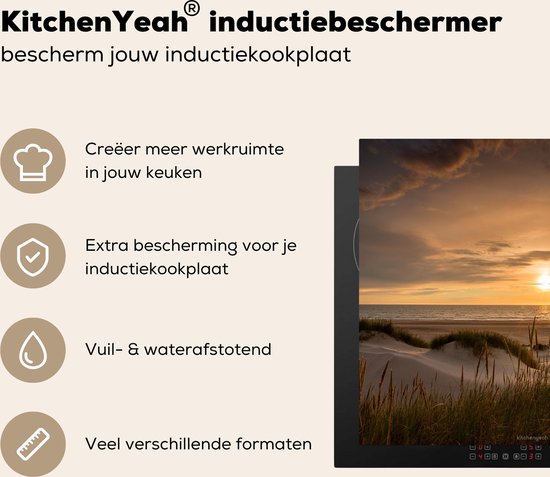 KitchenYeah® inductiebeschermer
bescherm jouw inductiekookplaat

Creëer meer werkruimte in jouw keuken

Extra bescherming voor je inductiekookplaat

Vuil- & waterafstotend

Veel verschillende formaten